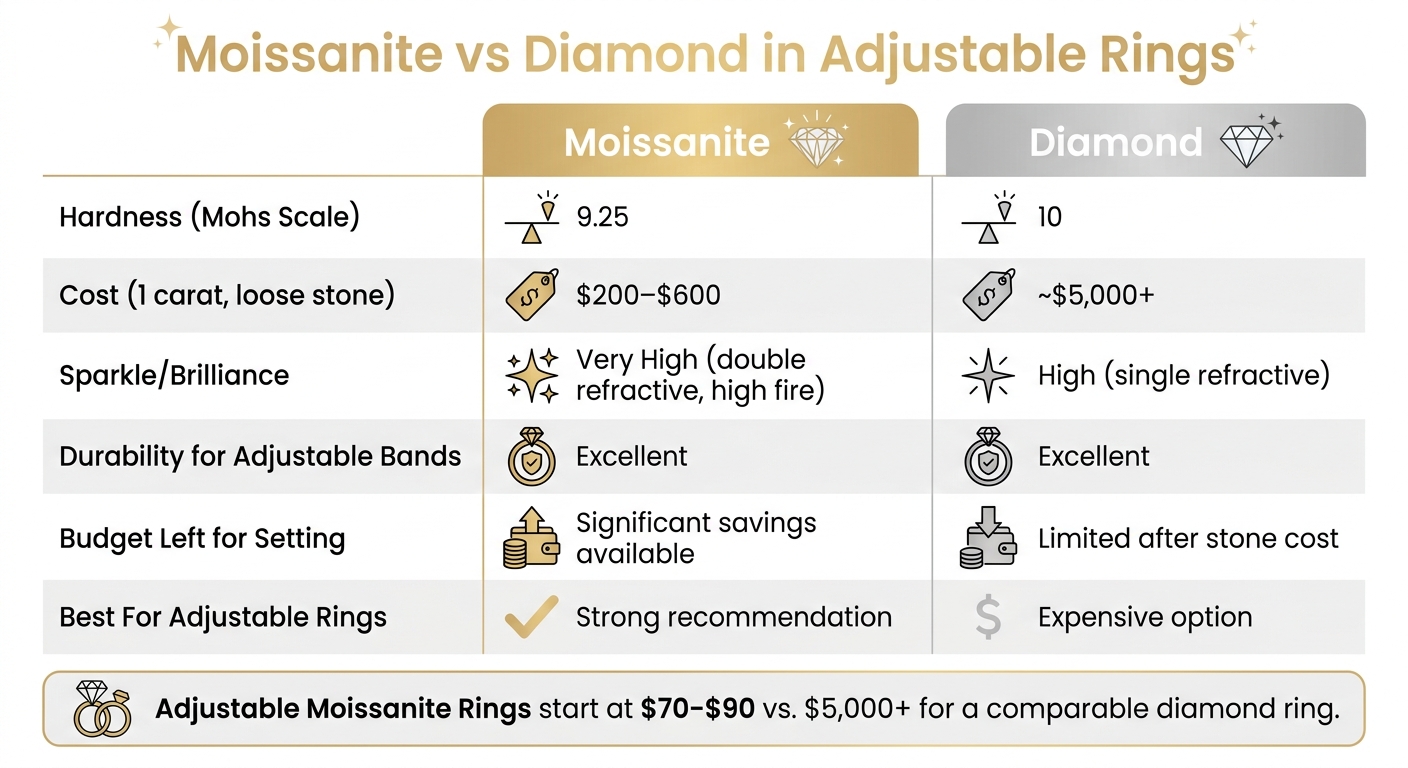 Moissanite vs Diamond in Adjustable Rings

| | Moissanite | Diamond |
|---|---|---|
| Hardness (Mohs Scale) | 9.25 | 10 |
| Cost (1 carat, loose stone) | \$200–\$600 | ~\$5,000+ |
| Sparkle/Brilliance | Very High (double refractive, high fire) | High (single refractive) |
| Durability for Adjustable Bands | Excellent | Excellent |
| Budget Left for Setting | Significant savings available | Limited after stone cost |
| Best For Adjustable Rings | Strong recommendation | Expensive option |

Adjustable Moissanite Rings start at \$70-\$90 vs. \$5,000+ for a comparable diamond ring.